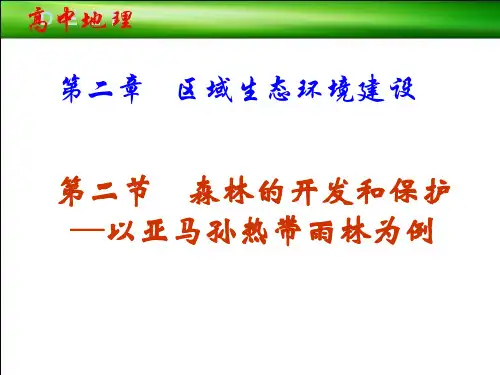 高中地理

第二章　区域生态环境建设

第二节　森林的开发和保护
—以亚马孙热带雨林为例